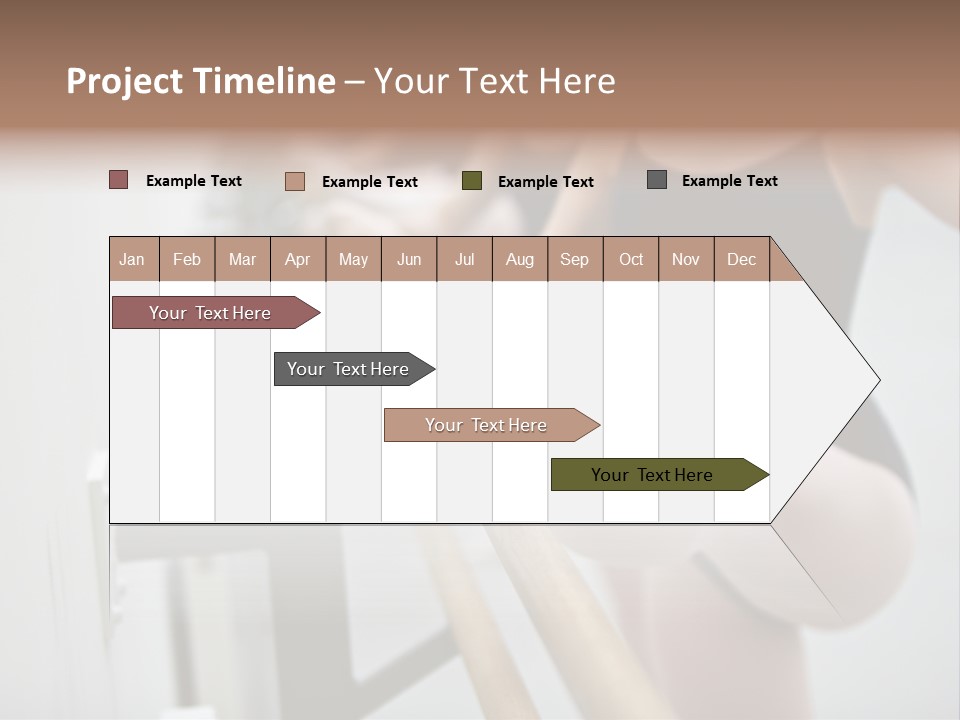 Project Timeline – Your Text Here

Example Text
Example Text
Example Text
Example Text

| Jan | Feb | Mar | Apr | May | Jun | Jul | Aug | Sep | Oct | Nov | Dec |
|---|---|---|---|---|---|---|---|---|---|---|---|

Your Text Here

Your Text Here

Your Text Here

Your Text Here